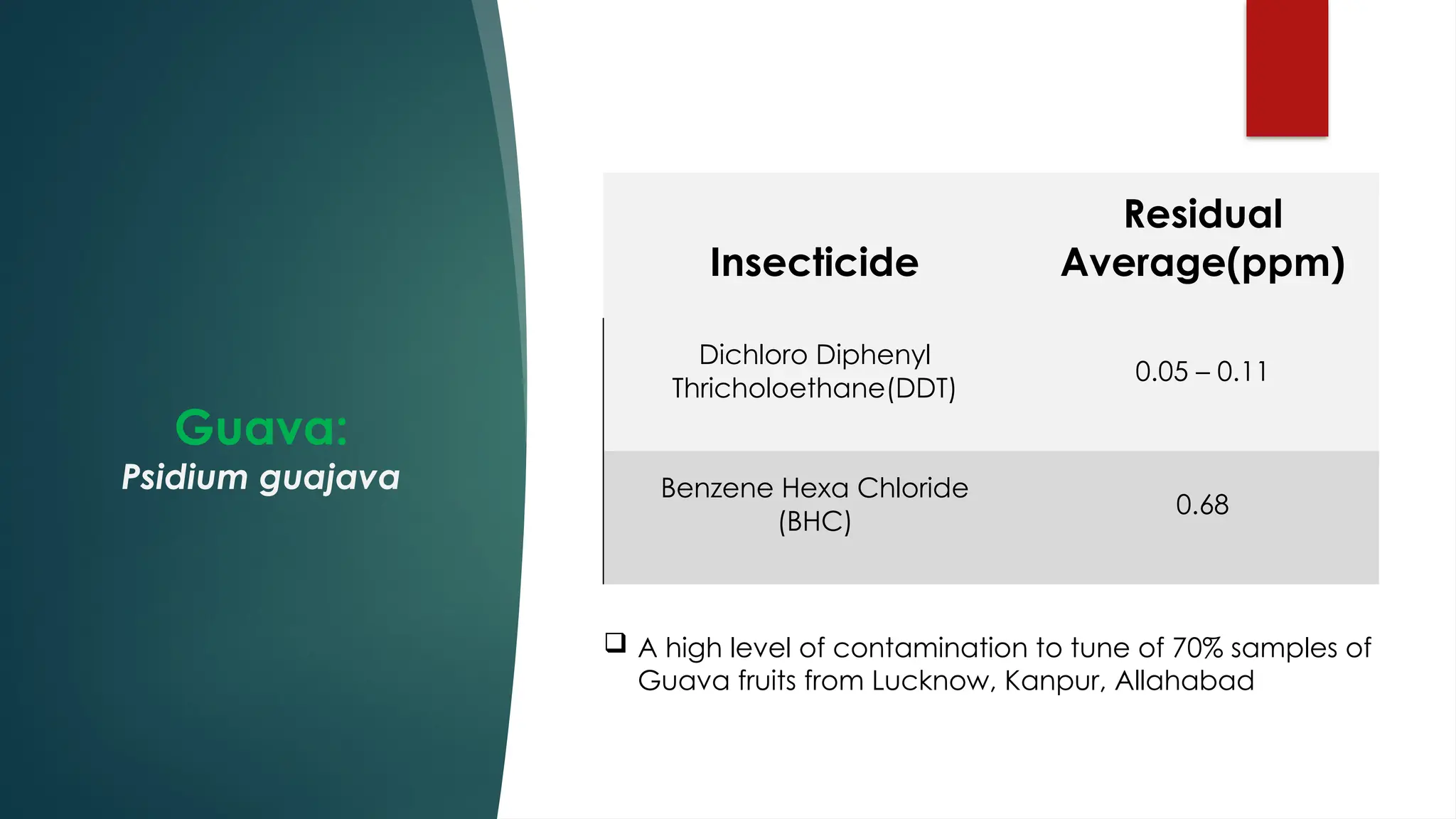 Guava:
Psidium guajava

| Insecticide | Residual Average(ppm) |
|---|---|
| Dichloro Diphenyl Thricholoethane(DDT) | 0.05 – 0.11 |
| Benzene Hexa Chloride (BHC) | 0.68 |

❑ A high level of contamination to tune of 70% samples of Guava fruits from Lucknow, Kanpur, Allahabad